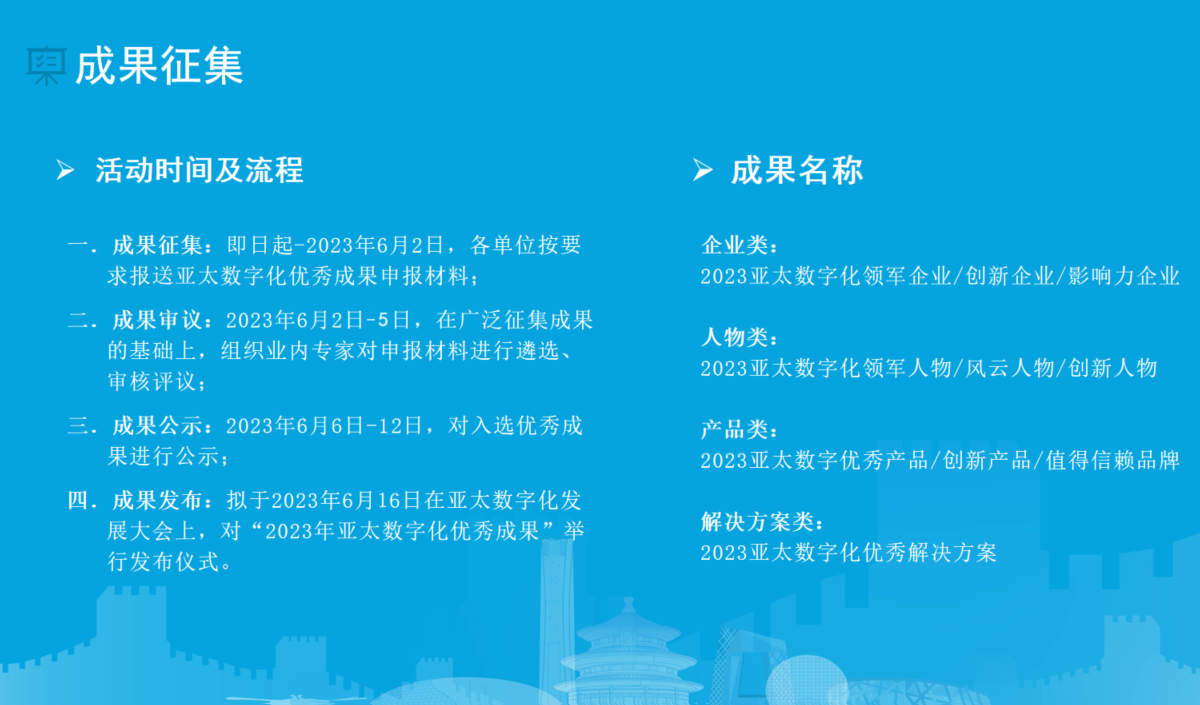 成果征集

➢ 活动时间及流程

一. 成果征集：即日起-2023年6月2日，各单位按要求报送亚太数字化优秀成果申报材料；

二. 成果审议：2023年6月2日-5日，在广泛征集成果的基础上，组织业内专家对申报材料进行遴选、审核评议；

三. 成果公示：2023年6月6日-12日，对入选优秀成果进行公示；

四. 成果发布：拟于2023年6月16日在亚太数字化发展大会上，对“2023年亚太数字化优秀成果”举行发布仪式。

➢ 成果名称

企业类：
2023亚太数字化领军企业/创新企业/影响力企业

人物类：
2023亚太数字化领军人物/风云人物/创新人物

产品类：
2023亚太数字优秀产品/创新产品/值得信赖品牌

解决方案类：
2023亚太数字化优秀解决方案